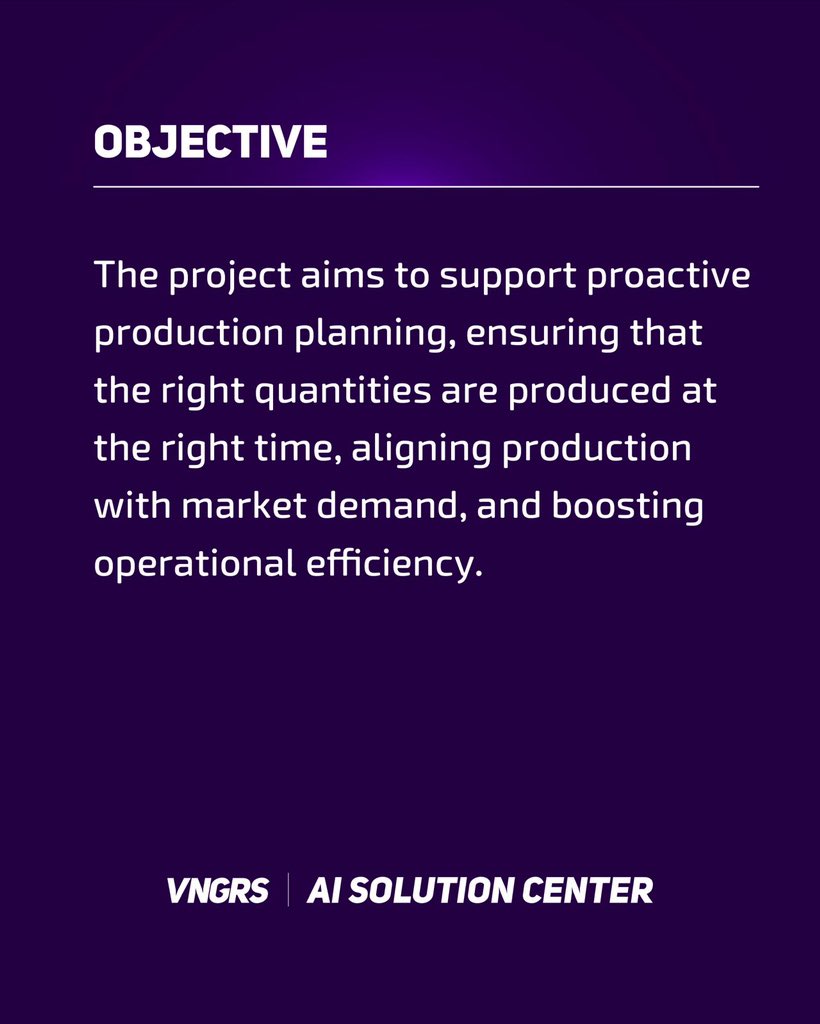 OBJECTIVE

The project aims to support proactive production planning, ensuring that the right quantities are produced at the right time, aligning production with market demand, and boosting operational efficiency.

VNGRS | AI SOLUTION CENTER